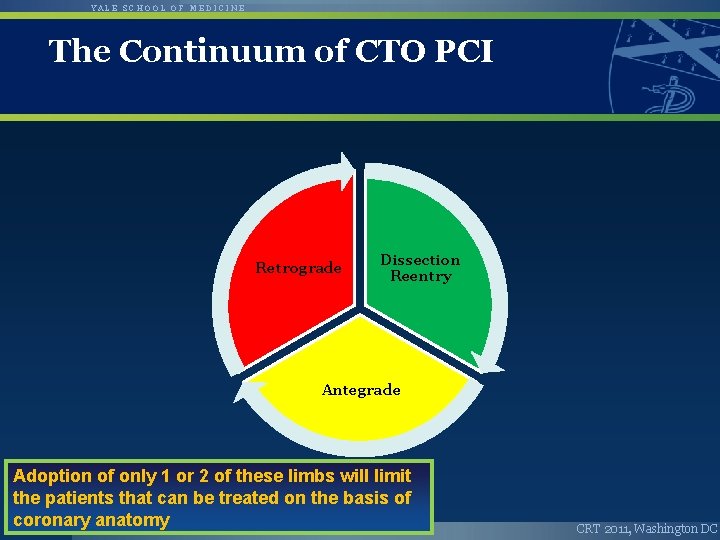 YALE SCHOOL OF MEDICINE

The Continuum of CTO PCI

Retrograde

Dissection Reentry

Antegrade

Adoption of only 1 or 2 of these limbs will limit the patients that can be treated on the basis of coronary anatomy

CRT 2011, Washington DC